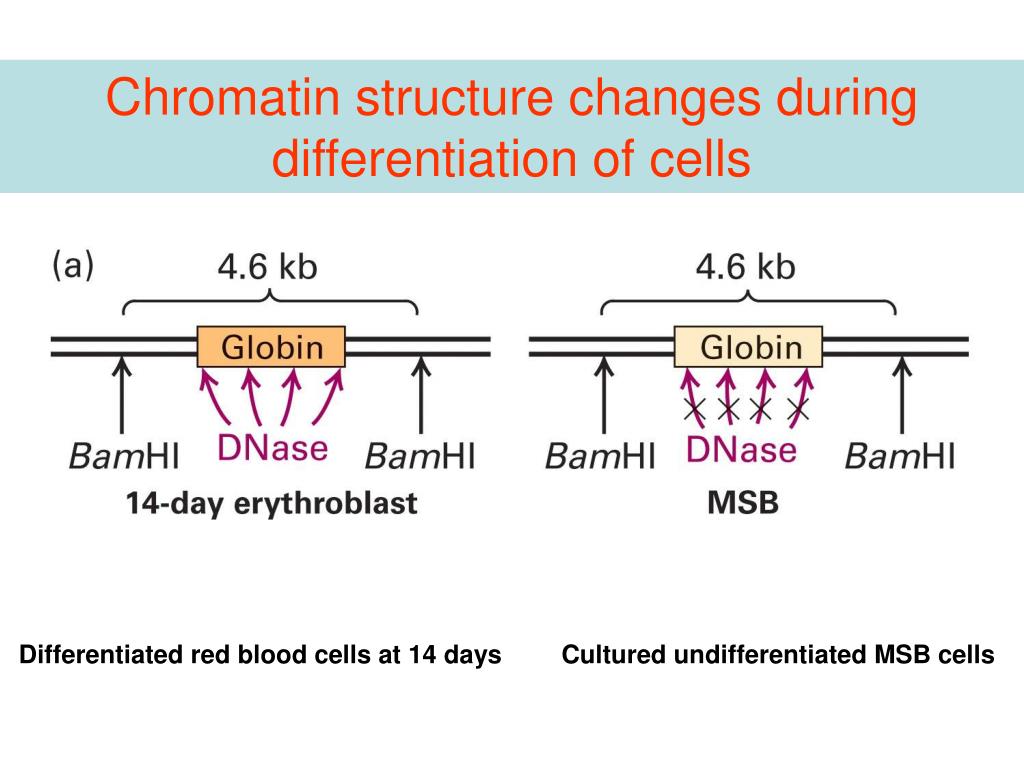 Chromatin structure changes during differentiation of cells

(a)

4.6 kb

Globin

BamHI

DNase

BamHI

14-day erythroblast

4.6 kb

Globin

BamHI

DNase

BamHI

MSB

Differentiated red blood cells at 14 days

Cultured undifferentiated MSB cells